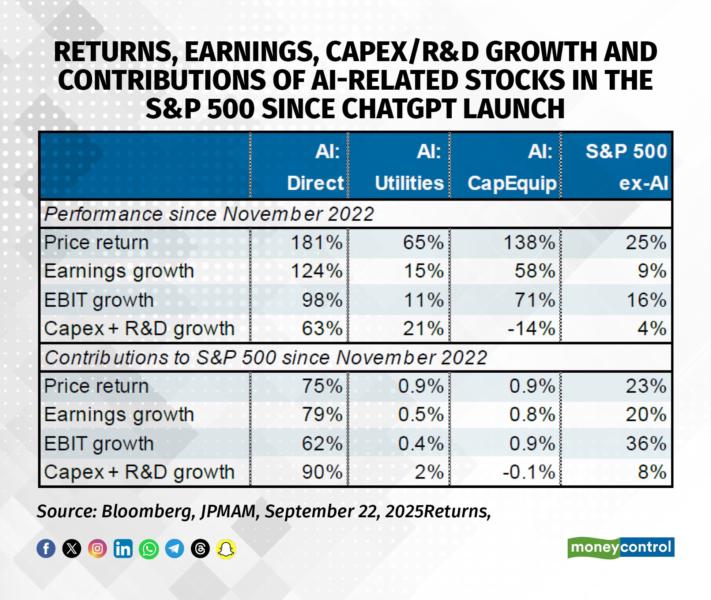 RETURNS, EARNINGS, CAPEX/R&D GROWTH AND CONTRIBUTIONS OF AI-RELATED STOCKS IN THE S&P 500 SINCE CHATGPT LAUNCH

| | AI: Direct | AI: Utilities | AI: CapEquip | S&P 500 ex-AI |
|---|---|---|---|---|
| Performance since November 2022 | | | | |
| Price return | 181% | 65% | 138% | 25% |
| Earnings growth | 124% | 15% | 58% | 9% |
| EBIT growth | 98% | 11% | 71% | 16% |
| Capex + R&D growth | 63% | 21% | -14% | 4% |
| Contributions to S&P 500 since November 2022 | | | | |
| Price return | 75% | 0.9% | 0.9% | 23% |
| Earnings growth | 79% | 0.5% | 0.8% | 20% |
| EBIT growth | 62% | 0.4% | 0.9% | 36% |
| Capex + R&D growth | 90% | 2% | -0.1% | 8% |

Source: Bloomberg, JPMAM, September 22, 2025Returns,

moneycontrol